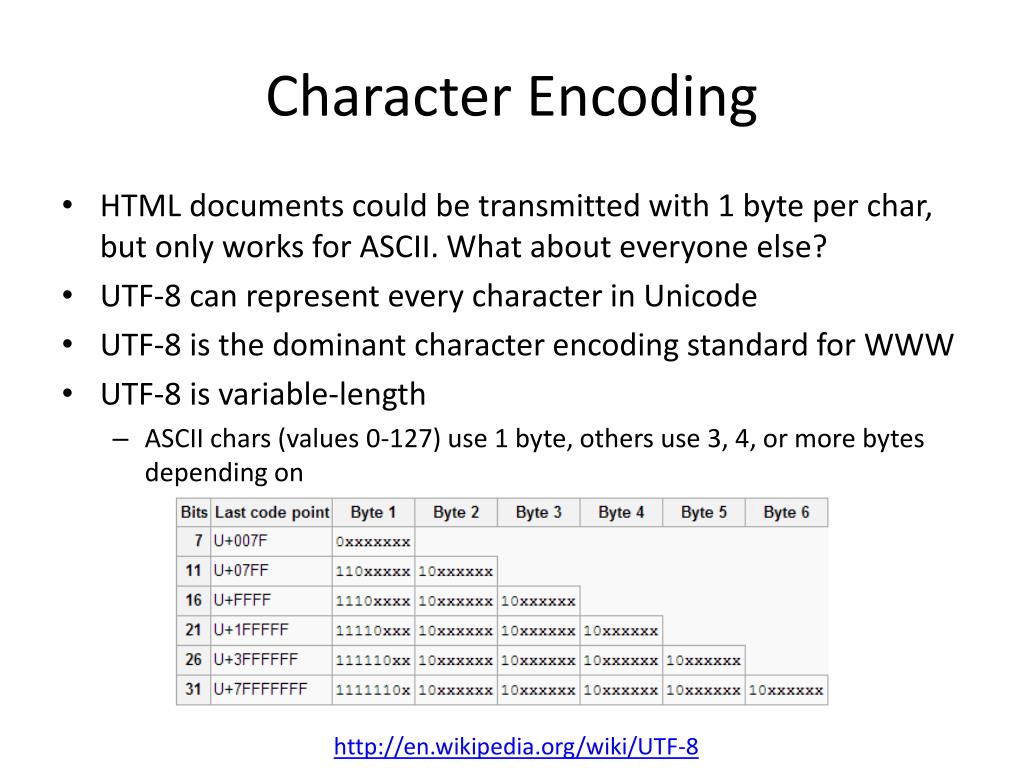 Character Encoding

• HTML documents could be transmitted with 1 byte per char, but only works for ASCII. What about everyone else?
• UTF-8 can represent every character in Unicode
• UTF-8 is the dominant character encoding standard for WWW
• UTF-8 is variable-length
– ASCII chars (values 0-127) use 1 byte, others use 3, 4, or more bytes depending on

| Bits | Last code point | Byte 1 | Byte 2 | Byte 3 | Byte 4 | Byte 5 | Byte 6 |
|---|---|---|---|---|---|---|---|
| 7 | U+007F | 0xxxxxxx | | | | | |
| 11 | U+07FF | 110xxxxx | 10xxxxxx | | | | |
| 16 | U+FFFF | 1110xxxx | 10xxxxxx | 10xxxxxx | | | |
| 21 | U+1FFFFF | 11110xxx | 10xxxxxx | 10xxxxxx | 10xxxxxx | | |
| 26 | U+3FFFFFF | 111110xx | 10xxxxxx | 10xxxxxx | 10xxxxxx | 10xxxxxx | |
| 31 | U+7FFFFFFF | 1111110x | 10xxxxxx | 10xxxxxx | 10xxxxxx | 10xxxxxx | 10xxxxxx |

http://en.wikipedia.org/wiki/UTF-8